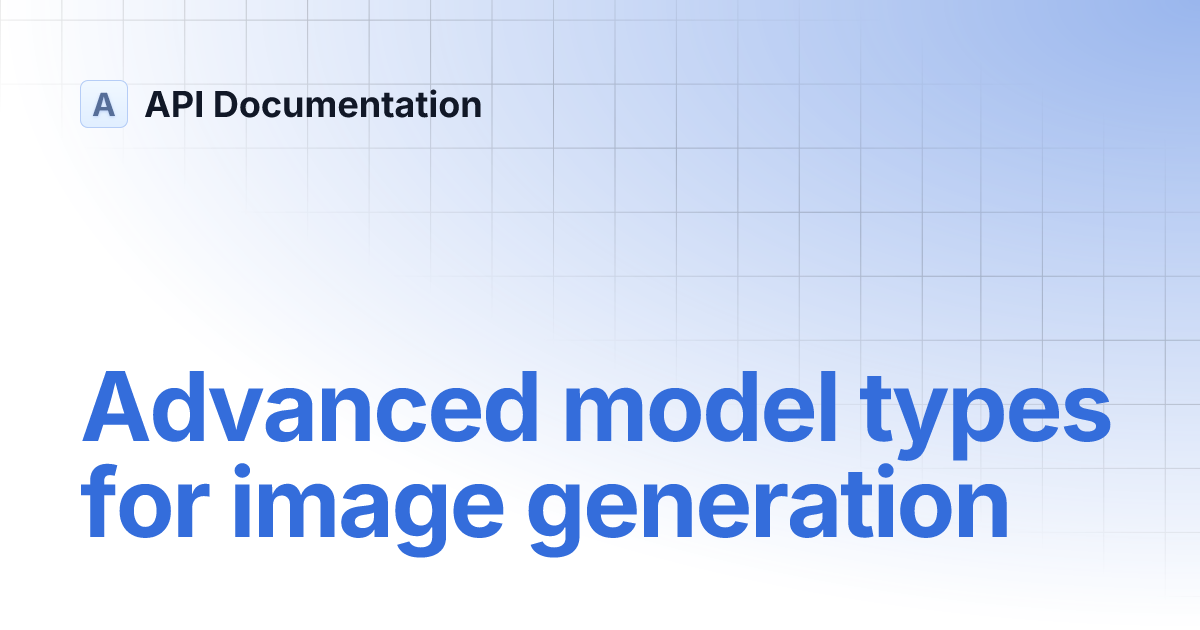 A API Documentation

Advanced model types for image generation